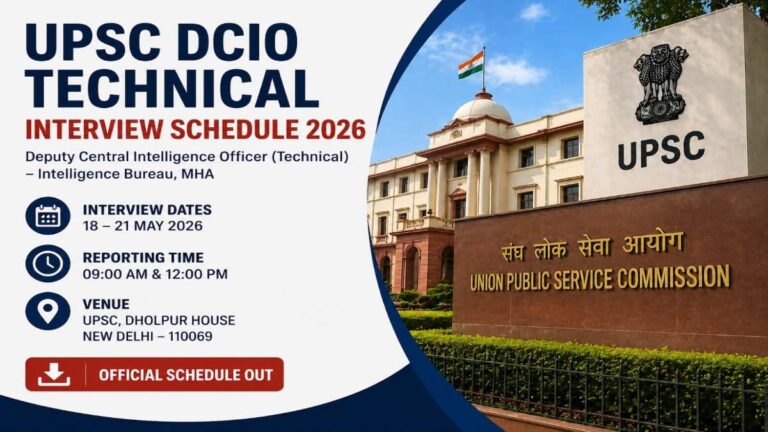 UPSC DCIO TECHNICAL
INTERVIEW SCHEDULE 2026
Deputy Central Intelligence Officer (Technical) – Intelligence Bureau, MHA

INTERVIEW DATES
18 – 21 MAY 2026

REPORTING TIME
09:00 AM & 12:00 PM

VENUE
UPSC, DHOLPUR HOUSE
NEW DELHI – 110069

OFFICIAL SCHEDULE OUT

UPSC

संघ लोक सेवा आयोग
UNION PUBLIC SERVICE COMMISSION